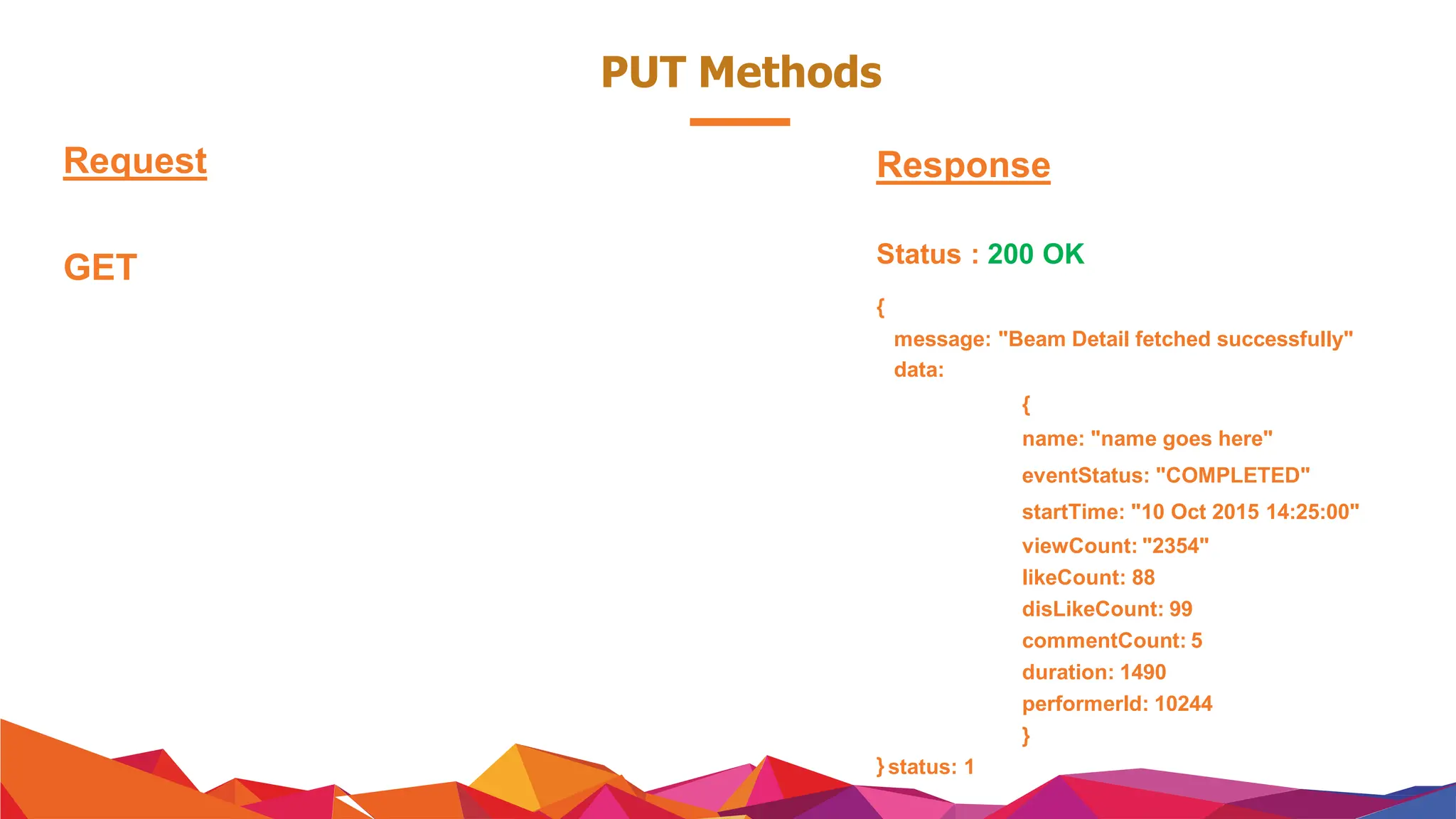 PUT Methods

Request

GET

Response

Status : 200 OK

{
message: "Beam Detail fetched successfully"
data:
{
name: "name goes here"
eventStatus: "COMPLETED"
startTime: "10 Oct 2015 14:25:00"
viewCount: "2354"
likeCount: 88
disLikeCount: 99
commentCount: 5
duration: 1490
performerId: 10244
}
} status: 1